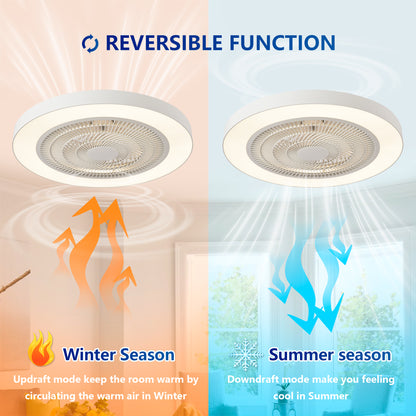 REVERSIBLE FUNCTION

Winter Season

Updraft mode keep the room warm by circulating the warm air in Winter

Summer season

Downdraft mode make you feeling cool in Summer